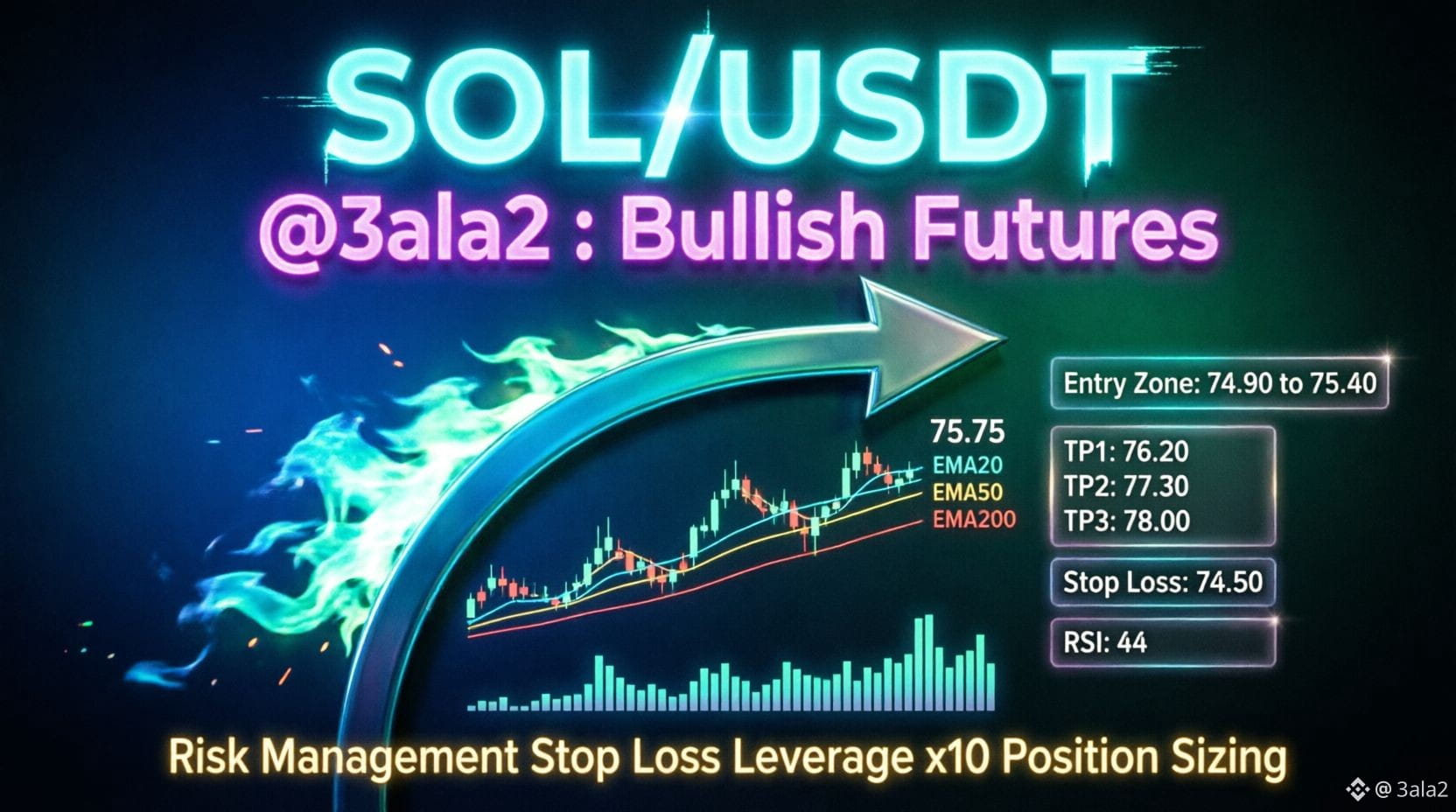 SOL/USDT

@3ala2 : Bullish Futures

75.75
EMA20
EMA50
EMA200

Entry Zone: 74.90 to 75.40

TP1: 76.20
TP2: 77.30
TP3: 78.00

Stop Loss: 74.50

RSI: 44

Risk Management Stop Loss Leverage x10 Position Sizing

@ 3ala2